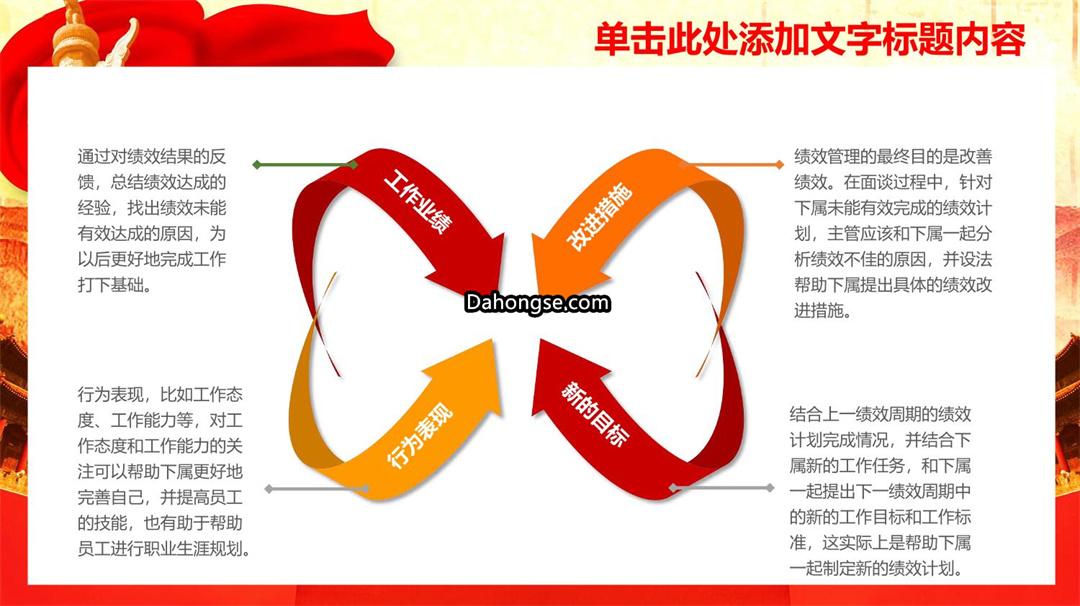 单击此处添加文字标题内容

通过对绩效结果的反馈，总结绩效达成的经验，找出绩效未能有效达成的原因，为以后更好地完成工作打下基础。

工作业绩

改进措施

绩效管理的最终目的是改善绩效。在面谈过程中，针对下属未能有效完成的绩效计划，主管应该和下属一起分析绩效不佳的原因，并设法帮助下属提出具体的绩效改进措施。

Dahongse.com

行为表现，比如工作态度、工作能力等，对工作态度和工作能力的关注可以帮助下属更好地完善自己，并提高员工的技能，也有助于帮助员工进行职业生涯规划。

行为表现

新的目标

结合上一绩效周期的绩效计划完成情况，并结合下属新的工作任务，和下属一起提出下一绩效周期中的新的工作目标和工作标准，这实际上是帮助下属一起制定新的绩效计划。